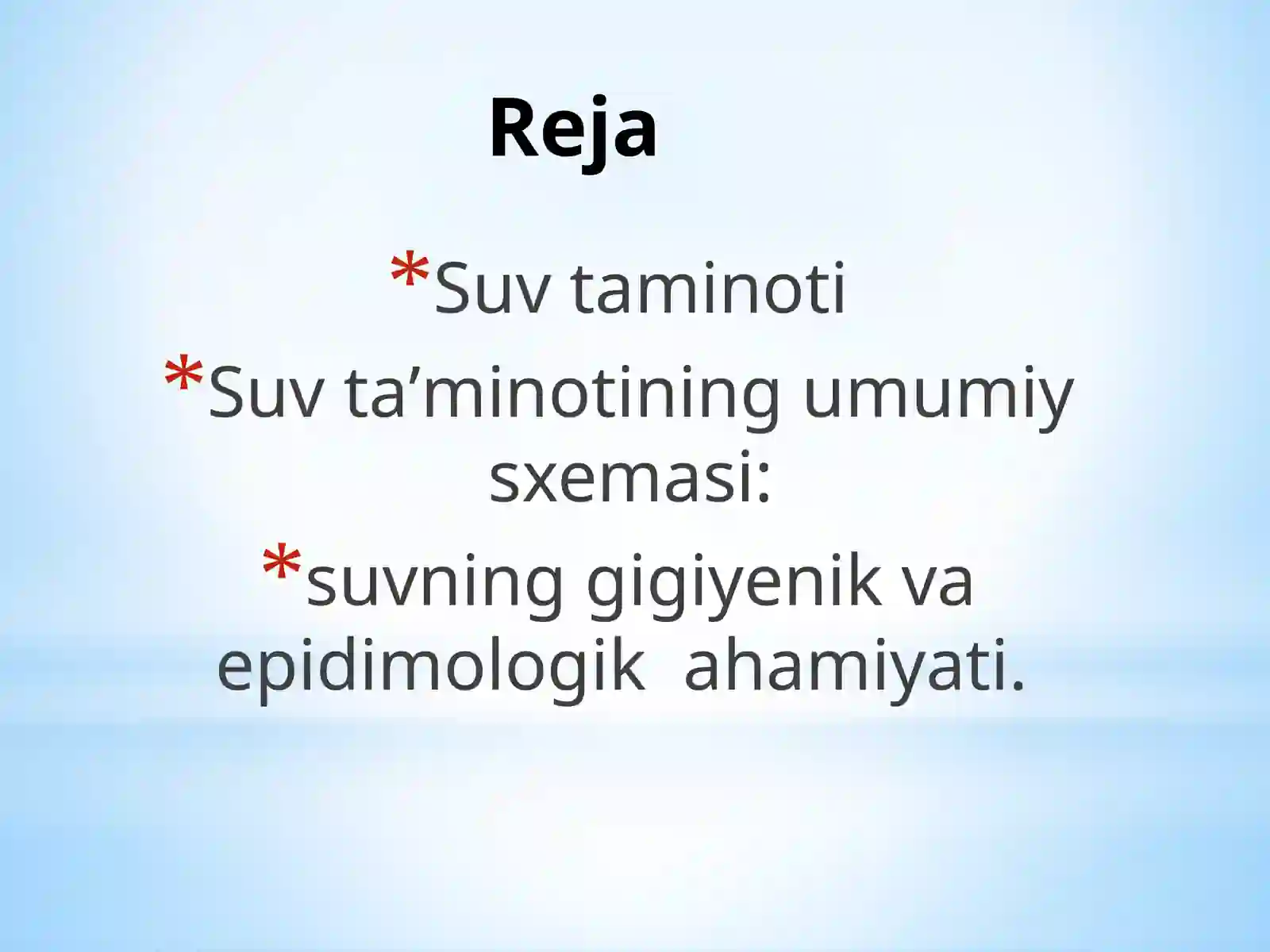 Reja

*Suv taminoti

*Suv ta’minotining umumiy sxemasi:

*suvning gigiyenik va epidimologik ahamiyati.